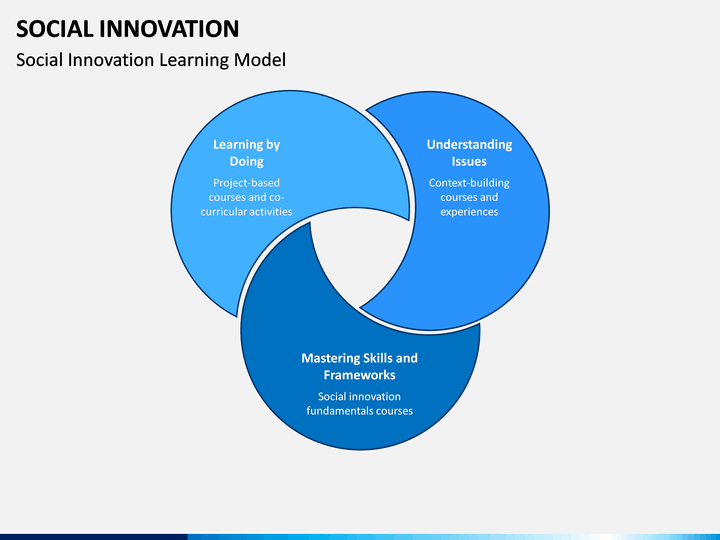 SOCIAL INNOVATION
Social Innovation Learning Model

Learning by Doing
Project-based courses and co-curricular activities

Understanding Issues
Context-building courses and experiences

Mastering Skills and Frameworks
Social innovation fundamentals courses